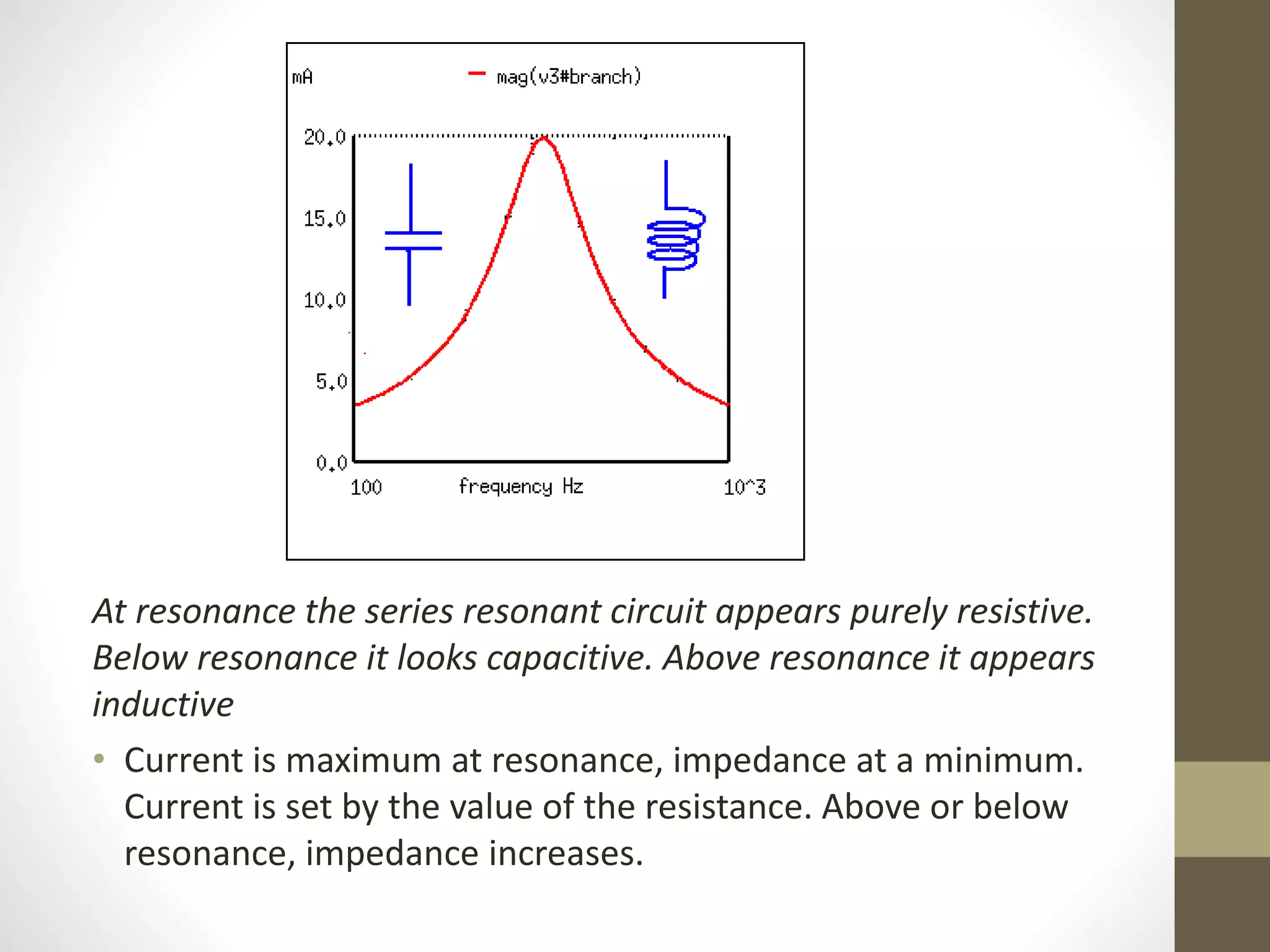 mA

mag(v3#branch)

20.0

15.0

10.0

5.0

0.0

100

frequency Hz

10^3

At resonance the series resonant circuit appears purely resistive. Below resonance it looks capacitive. Above resonance it appears inductive

• Current is maximum at resonance, impedance at a minimum. Current is set by the value of the resistance. Above or below resonance, impedance increases.